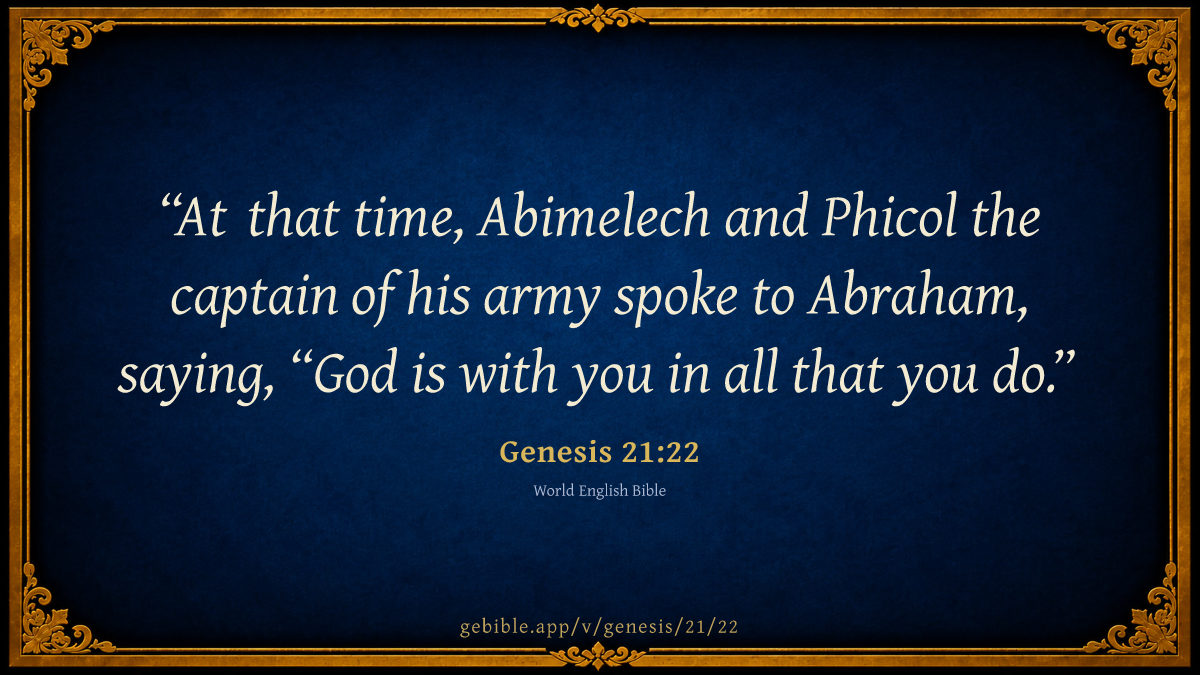 “At that time, Abimelech and Phicol the captain of his army spoke to Abraham, saying, “God is with you in all that you do.”

Genesis 21:22

World English Bible

gebible.app/v/genesis/21/22